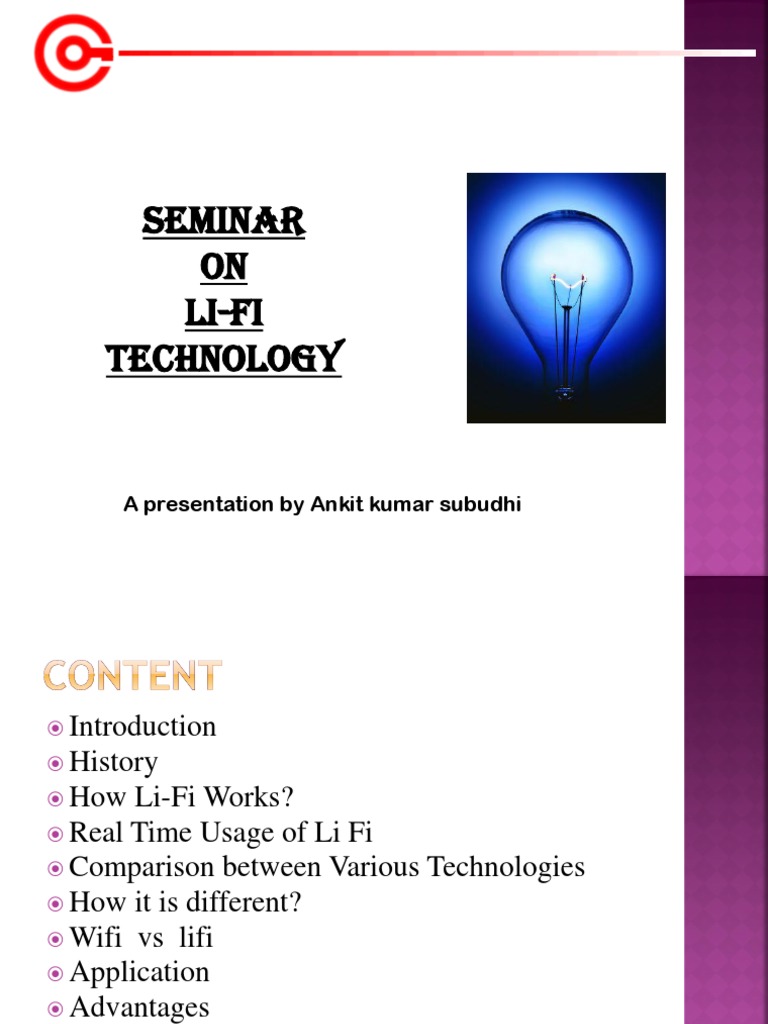 SEMINAR
ON
LI-FI
TECHNOLOGY

A presentation by Ankit kumar subudhi

CONTENT

• Introduction
• History
• How Li-Fi Works?
• Real Time Usage of Li Fi
• Comparison between Various Technologies
• How it is different?
• Wifi vs lifi
• Application
• Advantages